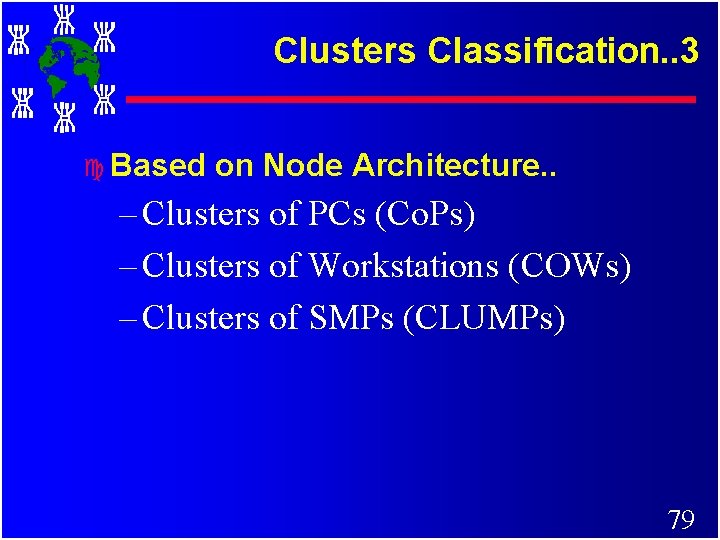 Clusters Classification..3

Based on Node Architecture..

– Clusters of PCs (CoPs)

– Clusters of Workstations (COWs)

– Clusters of SMPs (CLUMPs)

79